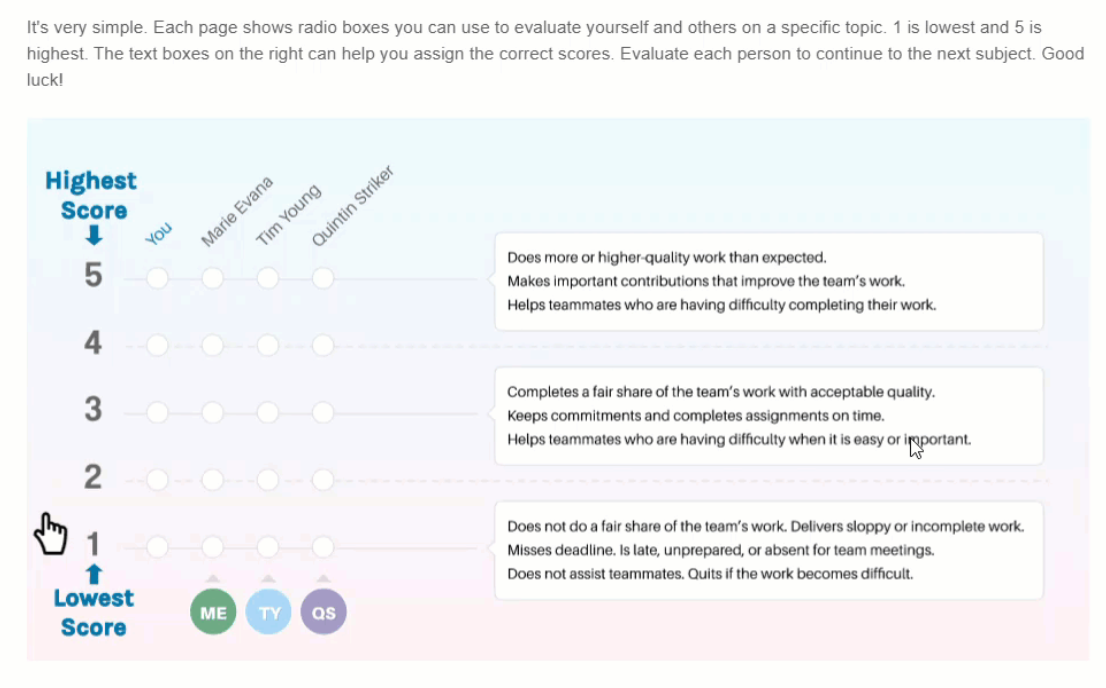 It's very simple. Each page shows radio boxes you can use to evaluate yourself and others on a specific topic. 1 is lowest and 5 is highest. The text boxes on the right can help you assign the correct scores. Evaluate each person to continue to the next subject. Good luck!

Highest Score

You

Marie Evana

Tim Young

Quintin Striker

5

Does more or higher-quality work than expected.
Makes important contributions that improve the team's work.
Helps teammates who are having difficulty completing their work.

4

3

Completes a fair share of the team's work with acceptable quality.
Keeps commitments and completes assignments on time.
Helps teammates who are having difficulty when it is easy or important.

2

1

Does not do a fair share of the team's work. Delivers sloppy or incomplete work.
Misses deadline. Is late, unprepared, or absent for team meetings.
Does not assist teammates. Quits if the work becomes difficult.

Lowest Score

ME

TY

QS